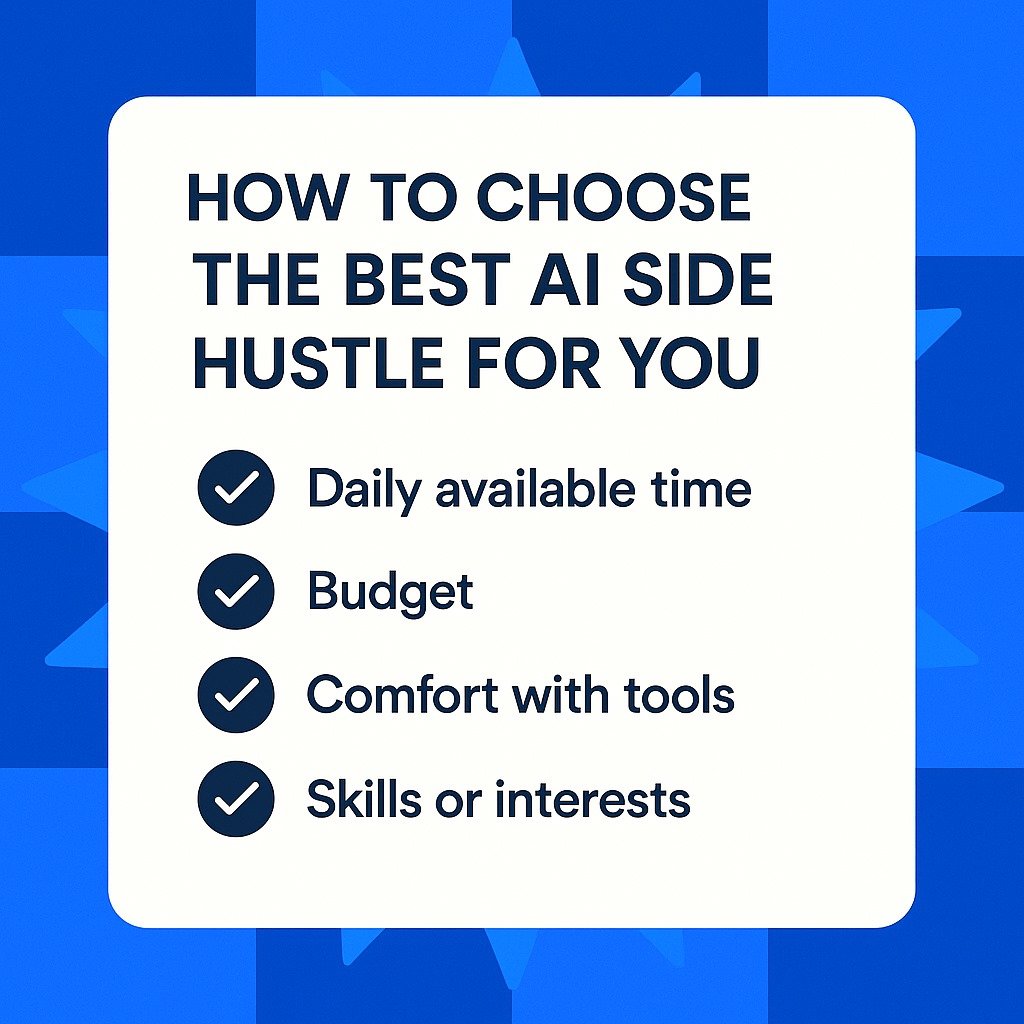 HOW TO CHOOSE THE BEST AI SIDE HUSTLE FOR YOU

Daily available time

Budget

Comfort with tools

Skills or interests